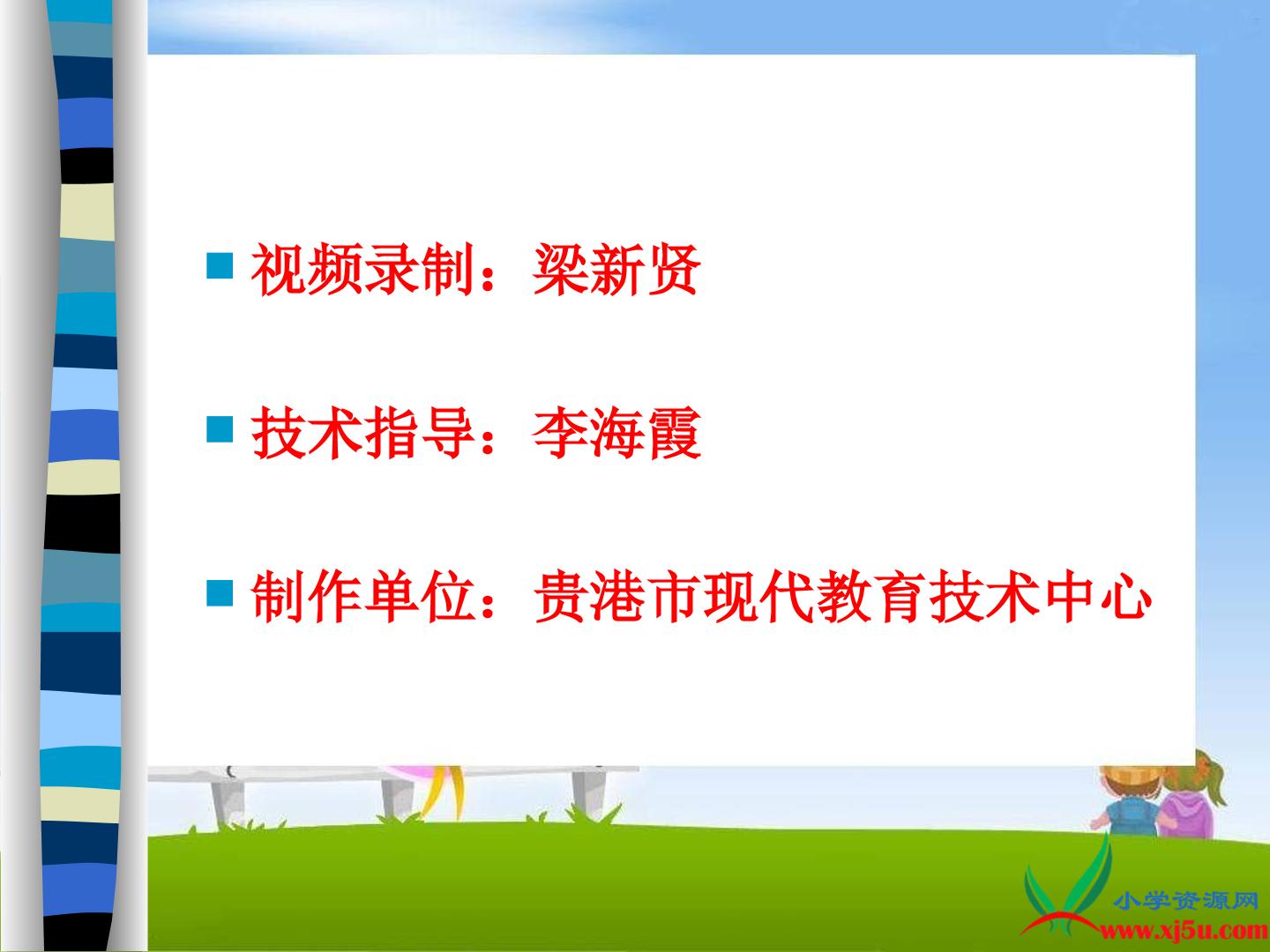 视频录制：梁新贤

技术指导：李海霞

制作单位：贵港市现代教育技术中心

小学资源网
www.xj5u.com